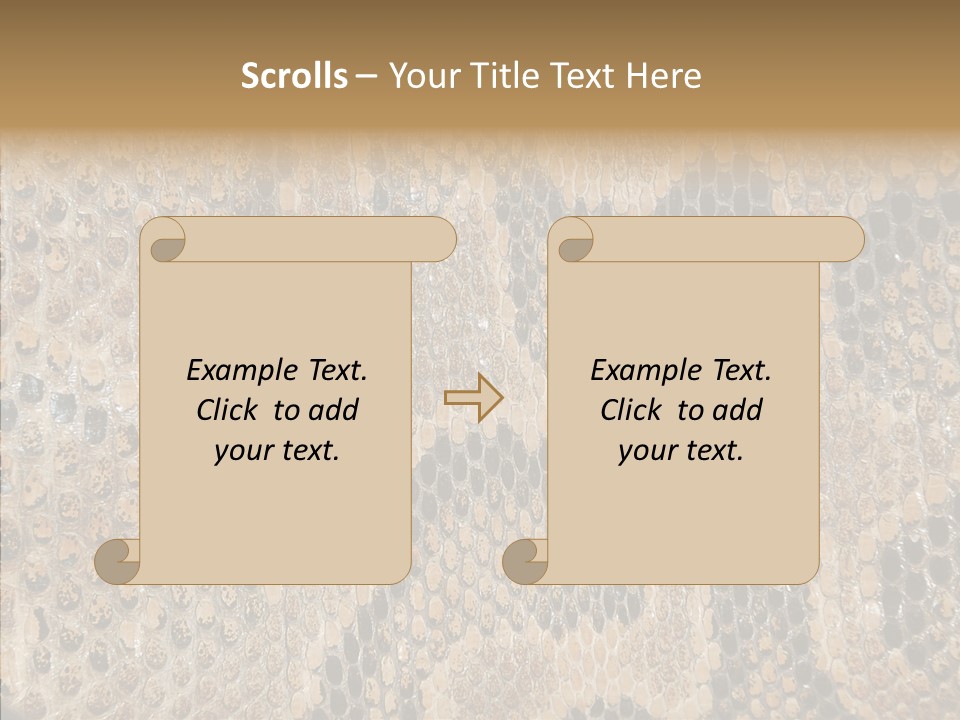 Scrolls – Your Title Text Here

Example Text. Click to add your text.

Example Text. Click to add your text.